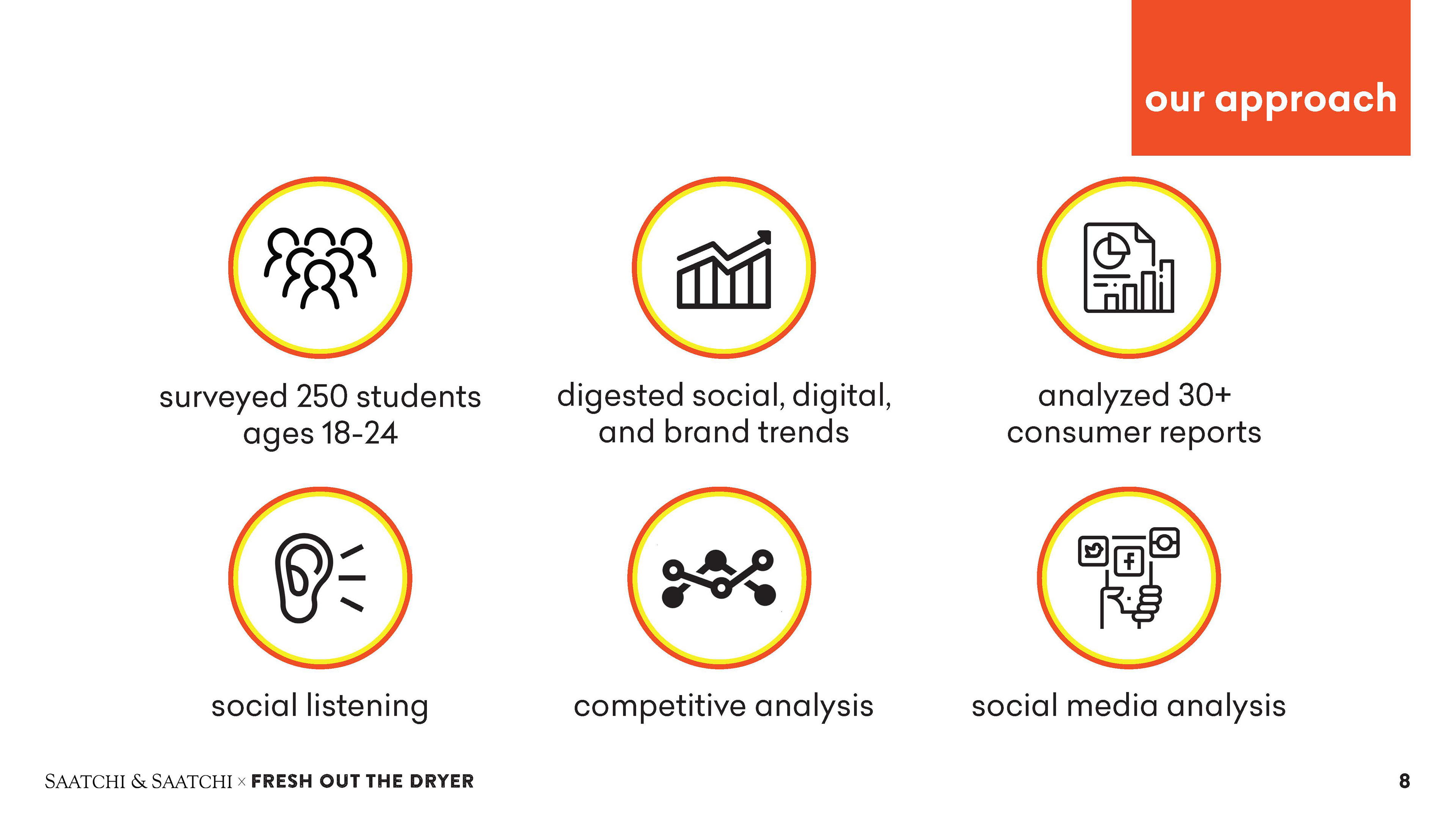 our approach

surveyed 250 students ages 18-24

digested social, digital, and brand trends

analyzed 30+ consumer reports

social listening

competitive analysis

social media analysis

SAATCHI & SAATCHI × FRESH OUT THE DRYER

8